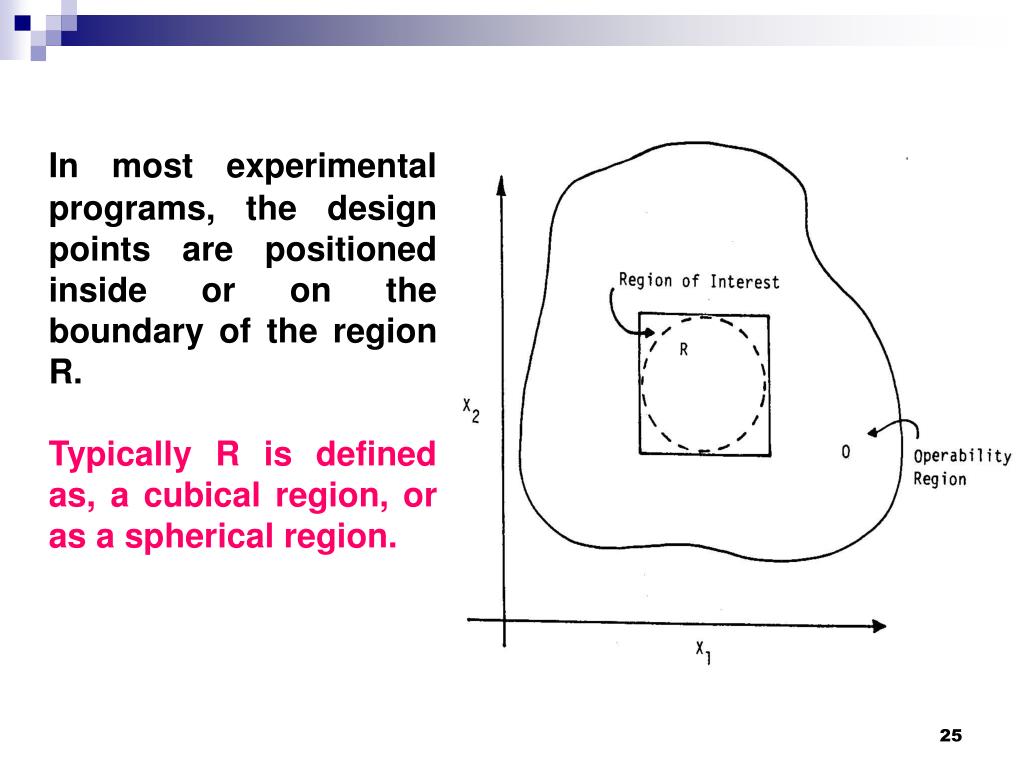 In most experimental programs, the design points are positioned inside or on the boundary of the region R.

Typically R is defined as, a cubical region, or as a spherical region.

Region of Interest

R

$x_2$

O

Operability Region

$x_1$

25